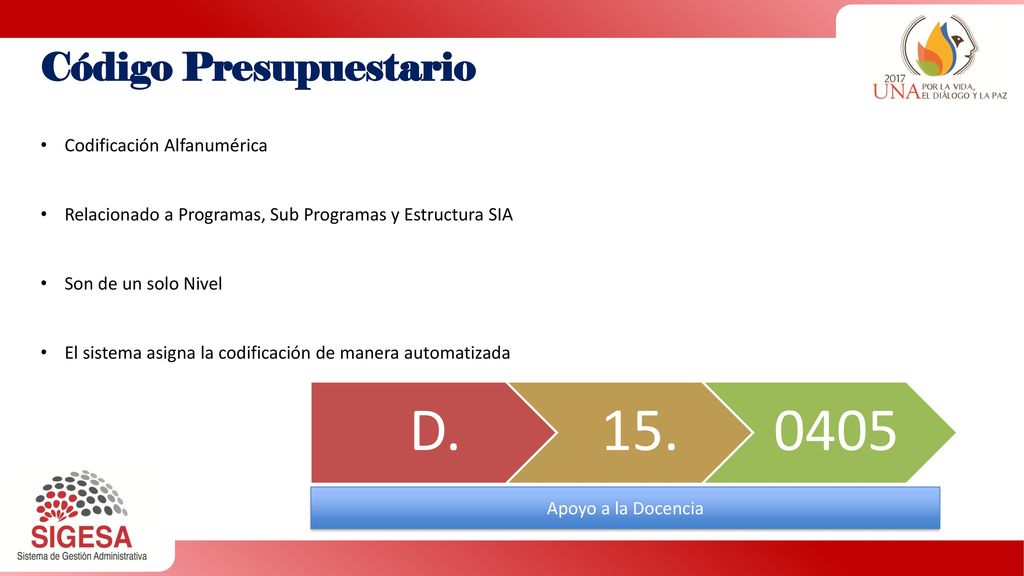 Código Presupuestario

2017
UNA POR LA VIDA, EL DIÁLOGO Y LA PAZ

• Codificación Alfanumérica

• Relacionado a Programas, Sub Programas y Estructura SIA

• Son de un solo Nivel

• El sistema asigna la codificación de manera automatizada

D.

15.

0405

Apoyo a la Docencia

SIGESA
Sistema de Gestión Administrativa